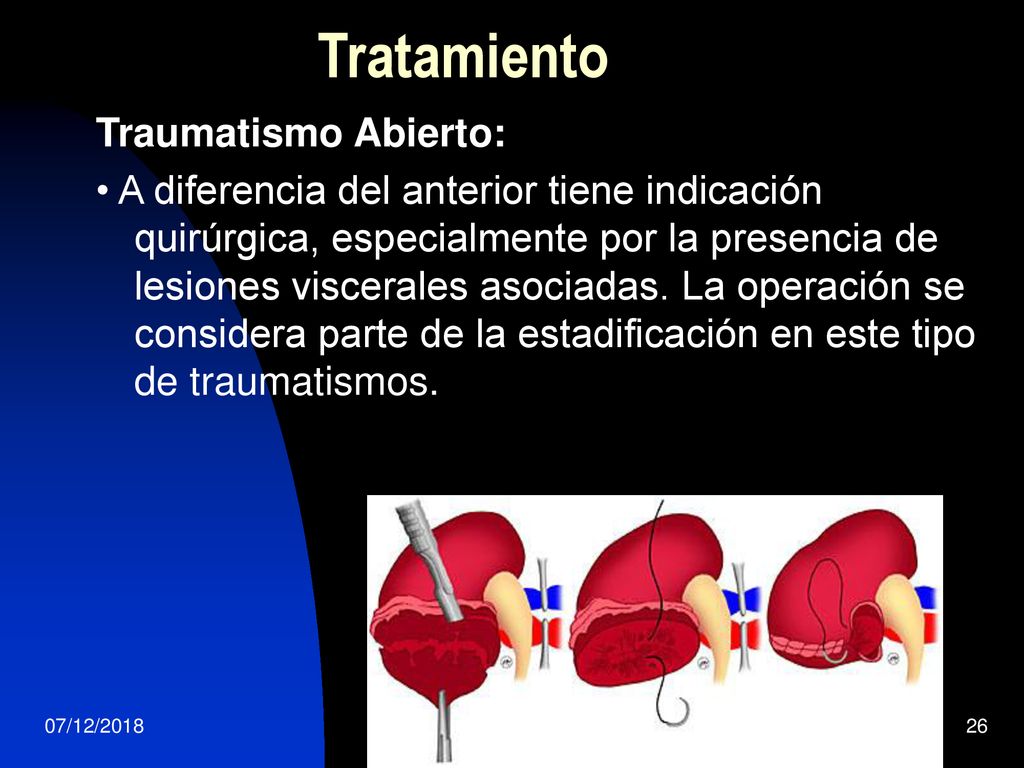 Tratamiento

Traumatismo Abierto:

• A diferencia del anterior tiene indicación quirúrgica, especialmente por la presencia de lesiones viscerales asociadas. La operación se considera parte de la estadificación en este tipo de traumatismos.

07/12/2018

26